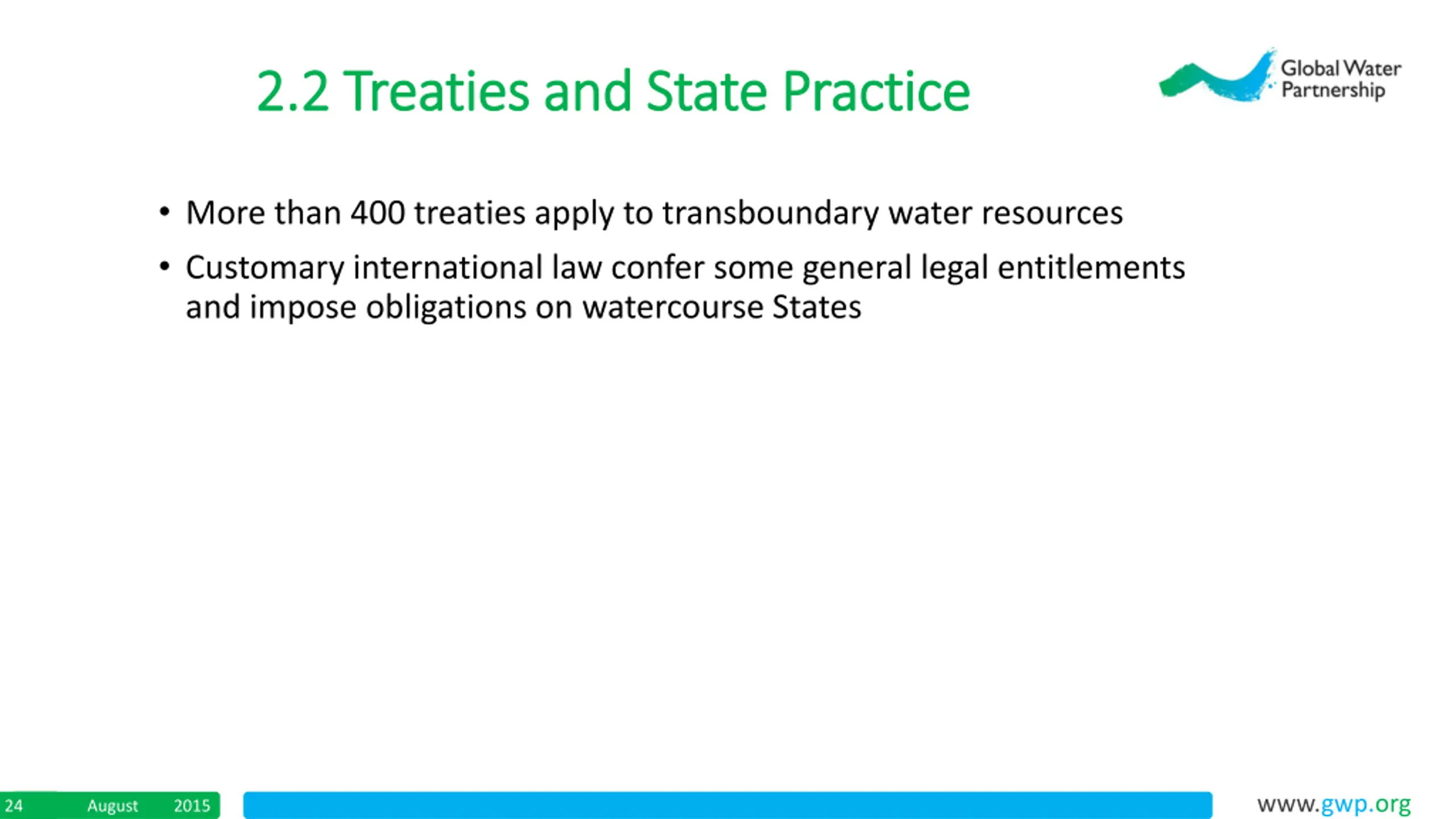 2.2 Treaties and State Practice

Global Water Partnership

• More than 400 treaties apply to transboundary water resources

• Customary international law confer some general legal entitlements and impose obligations on watercourse States

24 August 2015

www.gwp.org